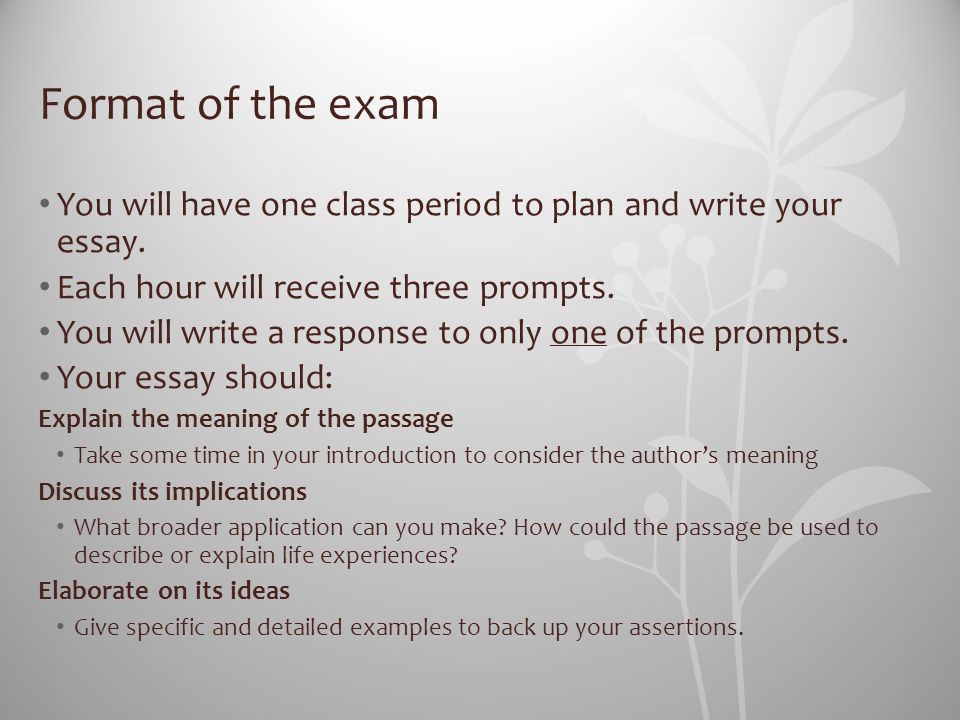 Format of the exam

• You will have one class period to plan and write your essay.
• Each hour will receive three prompts.
• You will write a response to only one of the prompts.
• Your essay should:

Explain the meaning of the passage
• Take some time in your introduction to consider the author's meaning

Discuss its implications
• What broader application can you make? How could the passage be used to describe or explain life experiences?

Elaborate on its ideas
• Give specific and detailed examples to back up your assertions.